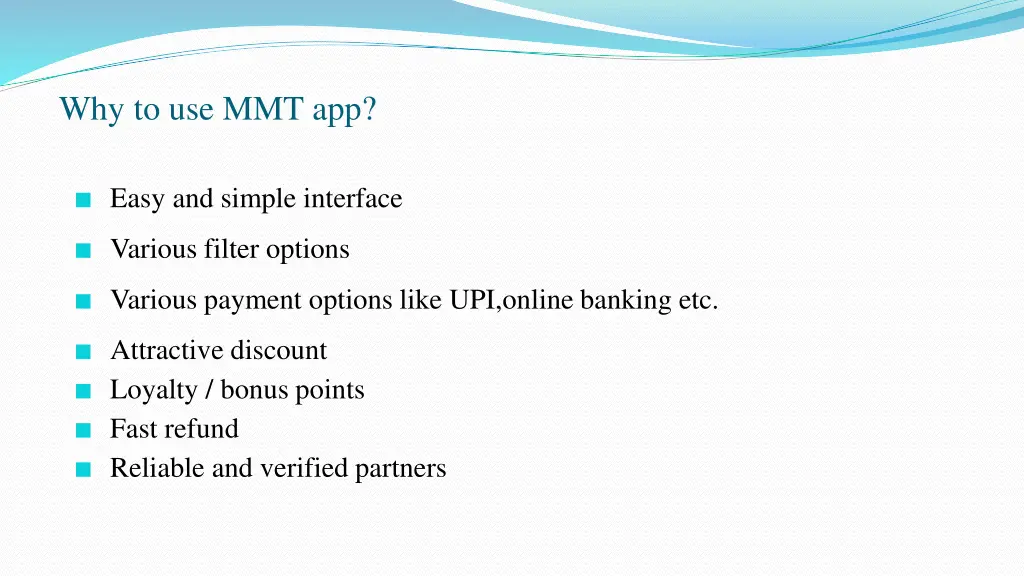 Why to use MMT app?

- Easy and simple interface
- Various filter options
- Various payment options like UPI,online banking etc.
- Attractive discount
- Loyalty / bonus points
- Fast refund
- Reliable and verified partners